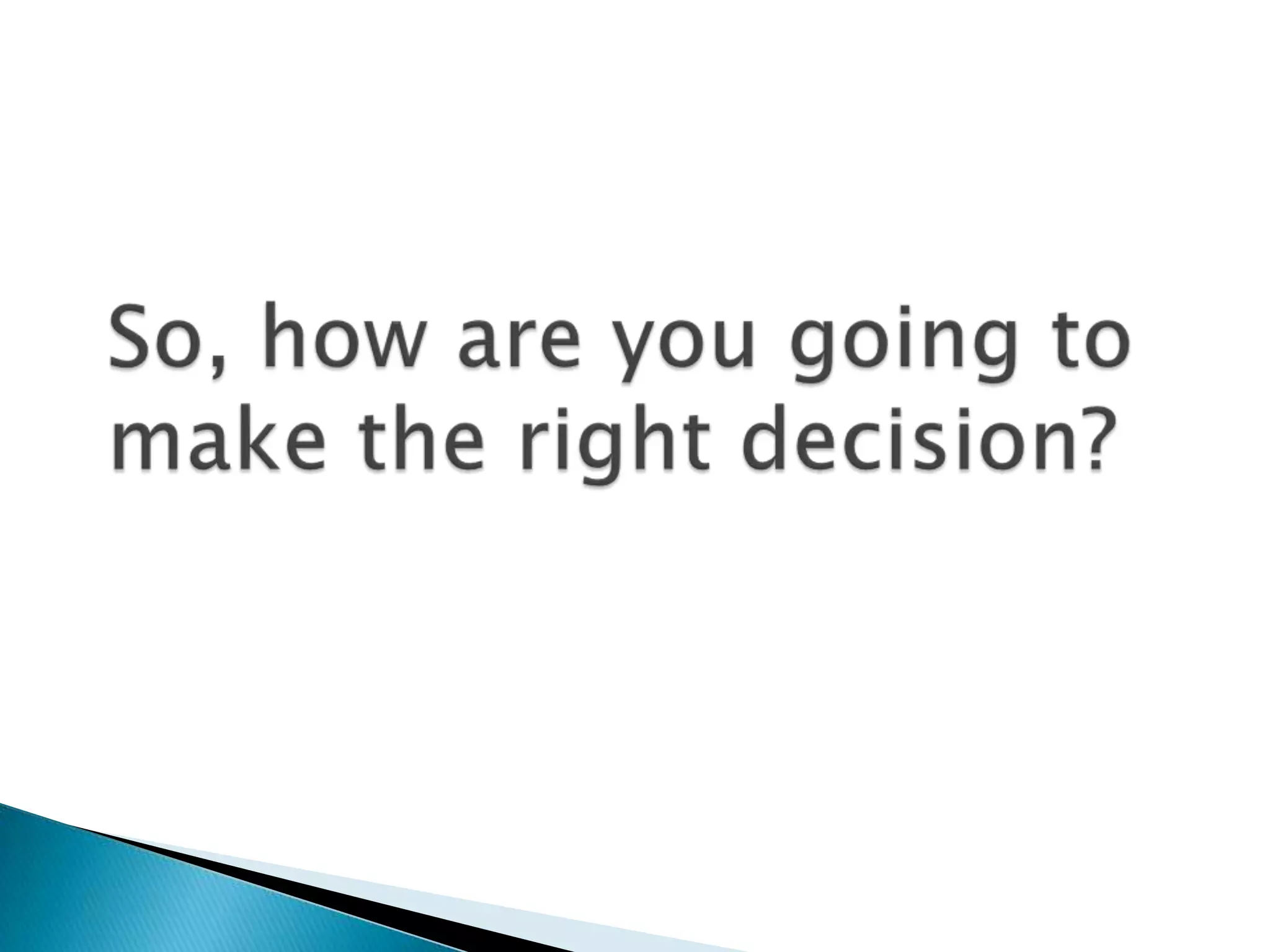 So, how are you going to make the right decision?